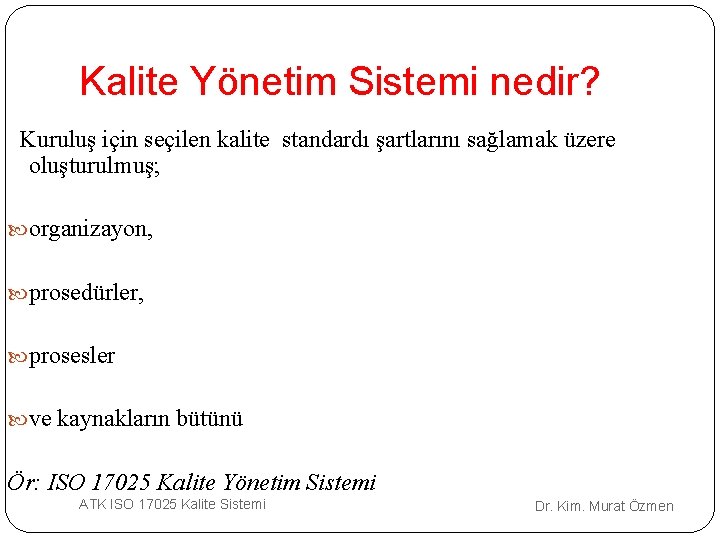 Kalite Yönetim Sistemi nedir?

Kuruluş için seçilen kalite standardı şartlarını sağlamak üzere oluşturulmuş;

organizayon,

prosedürler,

prosesler

ve kaynakların bütünü

Ör: ISO 17025 Kalite Yönetim Sistemi

ATK ISO 17025 Kalite Sistemi

Dr. Kim. Murat Özmen